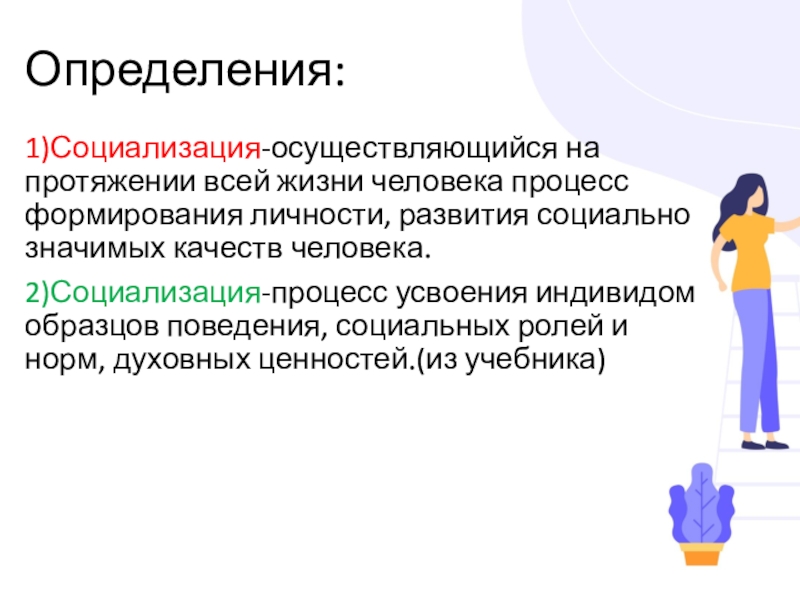 Определения:

1)Социализация-осуществляющийся на протяжении всей жизни человека процесс формирования личности, развития социально значимых качеств человека.

2)Социализация-процесс усвоения индивидом образцов поведения, социальных ролей и норм, духовных ценностей.(из учебника)